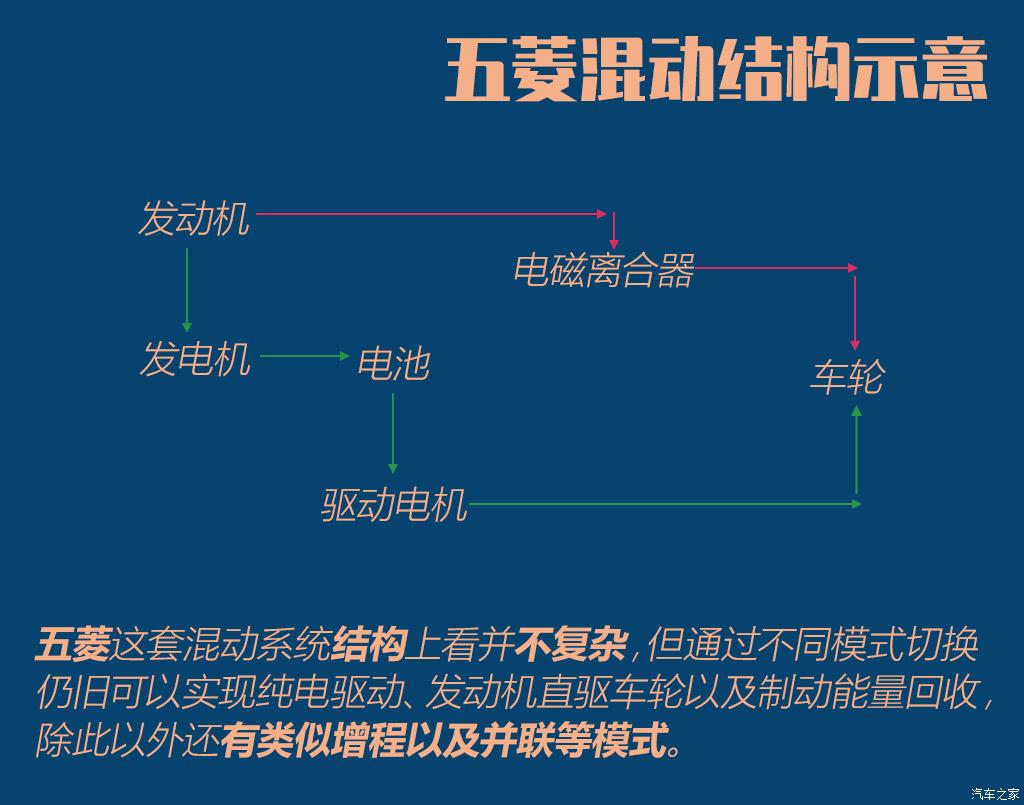 五菱混动结构示意

发动机

电磁离合器

发电机

电池

车轮

驱动电机

五菱这套混动系统结构上看并不复杂，但通过不同模式切换仍旧可以实现纯电驱动、发动机直驱车轮以及制动能量回收，除此以外还有类似增程以及并联等模式。

汽车之家